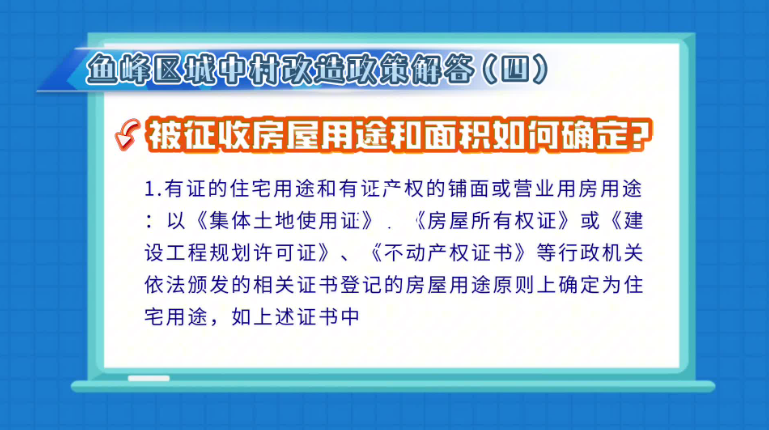 鱼峰区城中村改造政策解答（四）

被征收房屋用途和面积如何确定?

1.有证的住宅用途和有证产权的铺面或营业用房用途：以《集体土地使用证》．《房屋所有权证》或《建设工程规划许可证》、《不动产权证书》等行政机关依法颁发的相关证书登记的房屋用途原则上确定为住宅用途，如上述证书中